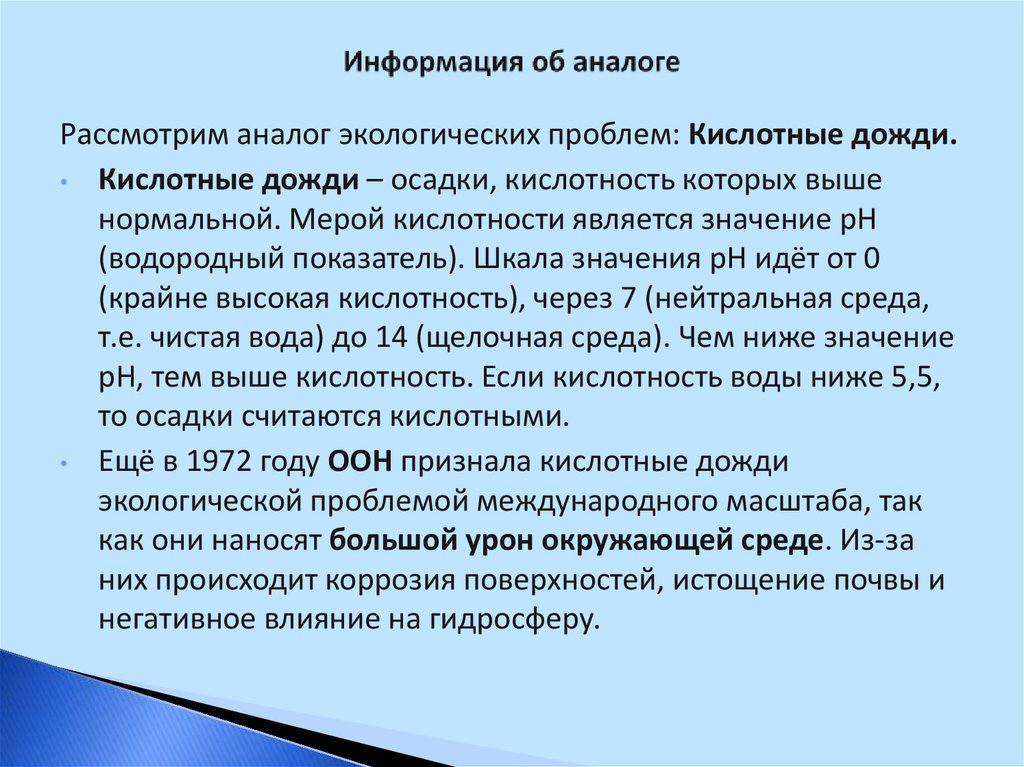 Информация об аналоге

Рассмотрим аналог экологических проблем: Кислотные дожди.

• Кислотные дожди – осадки, кислотность которых выше нормальной. Мерой кислотности является значение pH (водородный показатель). Шкала значения pH идёт от 0 (крайне высокая кислотность), через 7 (нейтральная среда, т.е. чистая вода) до 14 (щелочная среда). Чем ниже значение pH, тем выше кислотность. Если кислотность воды ниже 5,5, то осадки считаются кислотными.

• Ещё в 1972 году ООН признала кислотные дожди экологической проблемой международного масштаба, так как они наносят большой урон окружающей среде. Из-за них происходит коррозия поверхностей, истощение почвы и негативное влияние на гидросферу.